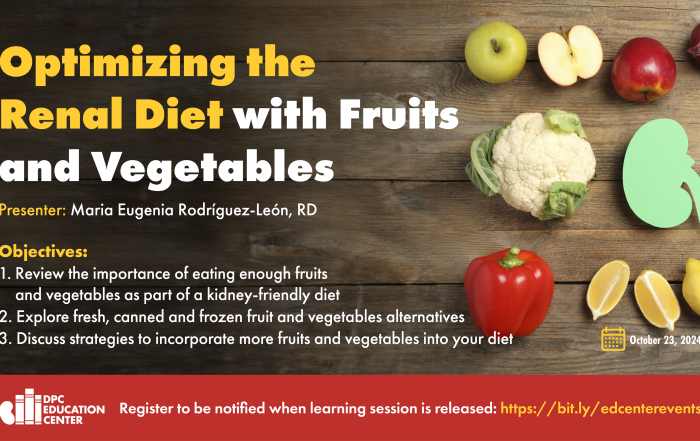 Optimizing the Renal Diet with Fruits and Vegetables

Presenter: Maria Eugenia Rodríguez-León, RD

Objectives:
1. Review the importance of eating enough fruits and vegetables as part of a kidney-friendly diet
2. Explore fresh, canned and frozen fruit and vegetables alternatives
3. Discuss strategies to incorporate more fruits and vegetables into your diet

October 23, 2024

DPC EDUCATION CENTER

Register to be notified when learning session is released: https://bit.ly/edcenterevents